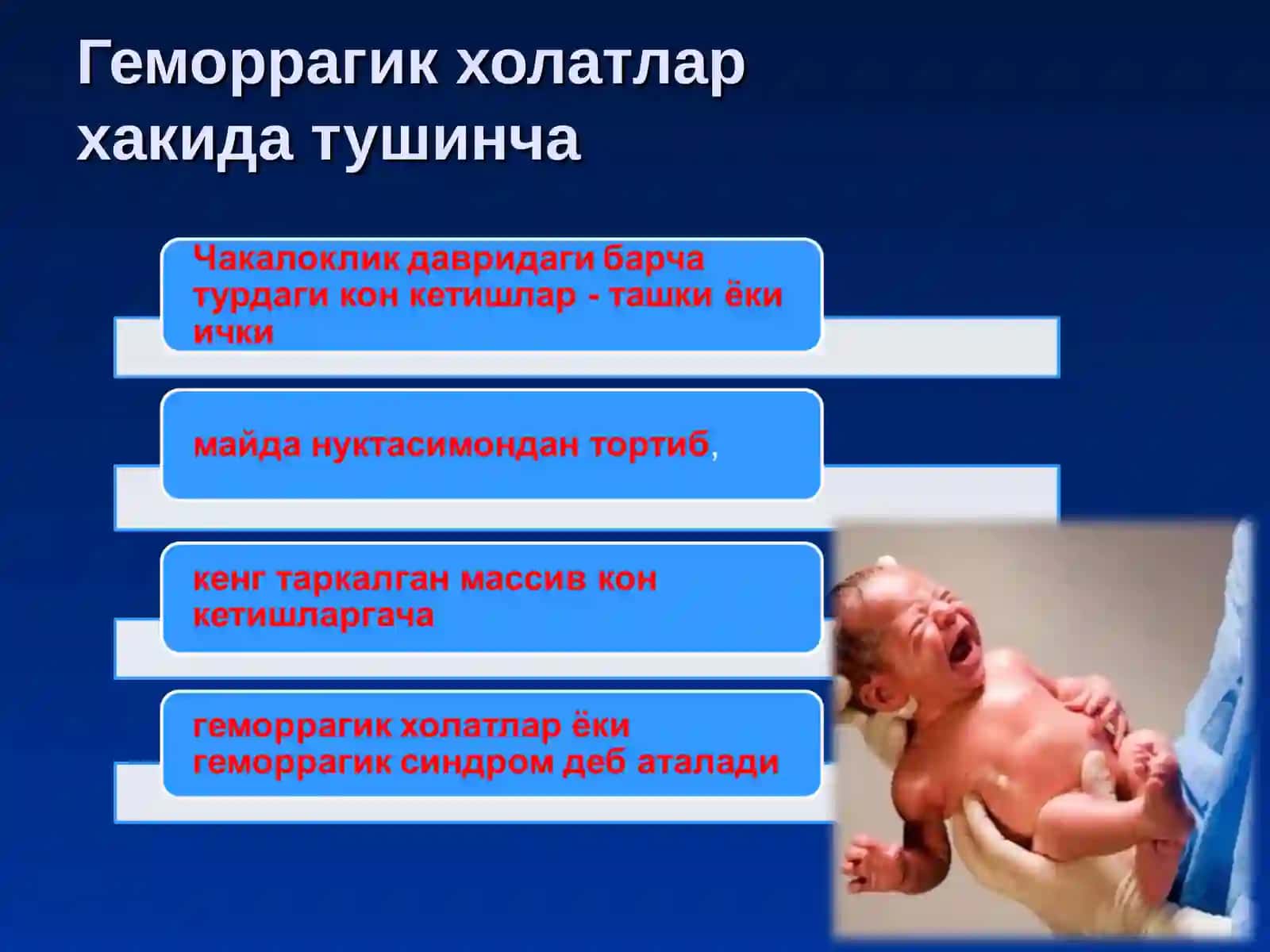 Геморрагик холатлар хакида тушинча

Чакалоклик давридаги барча турдаги кон кетишлар - ташки ёки ички

майда нуктасимондан тортиб,

кенг таркалган массив кон кетишларгача

геморрагик холатлар ёки геморрагик синдром деб аталади